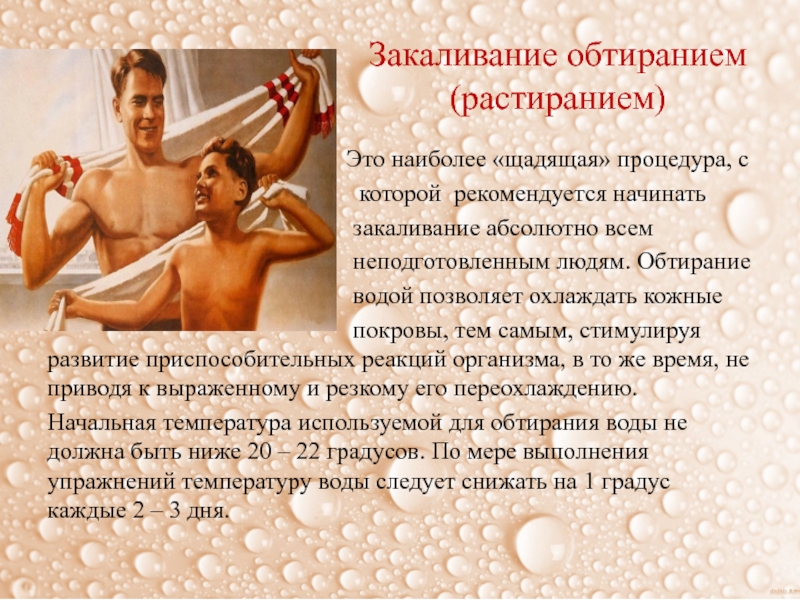 Закаливание обтиранием (растиранием)

Это наиболее «щадящая» процедура, с которой рекомендуется начинать закаливание абсолютно всем неподготовленным людям. Обтирание водой позволяет охлаждать кожные покровы, тем самым, стимулируя развитие приспособительных реакций организма, в то же время, не приводя к выраженному и резкому его переохлаждению.

Начальная температура используемой для обтирания воды не должна быть ниже 20 – 22 градусов. По мере выполнения упражнений температуру воды следует снижать на 1 градус каждые 2 – 3 дня.